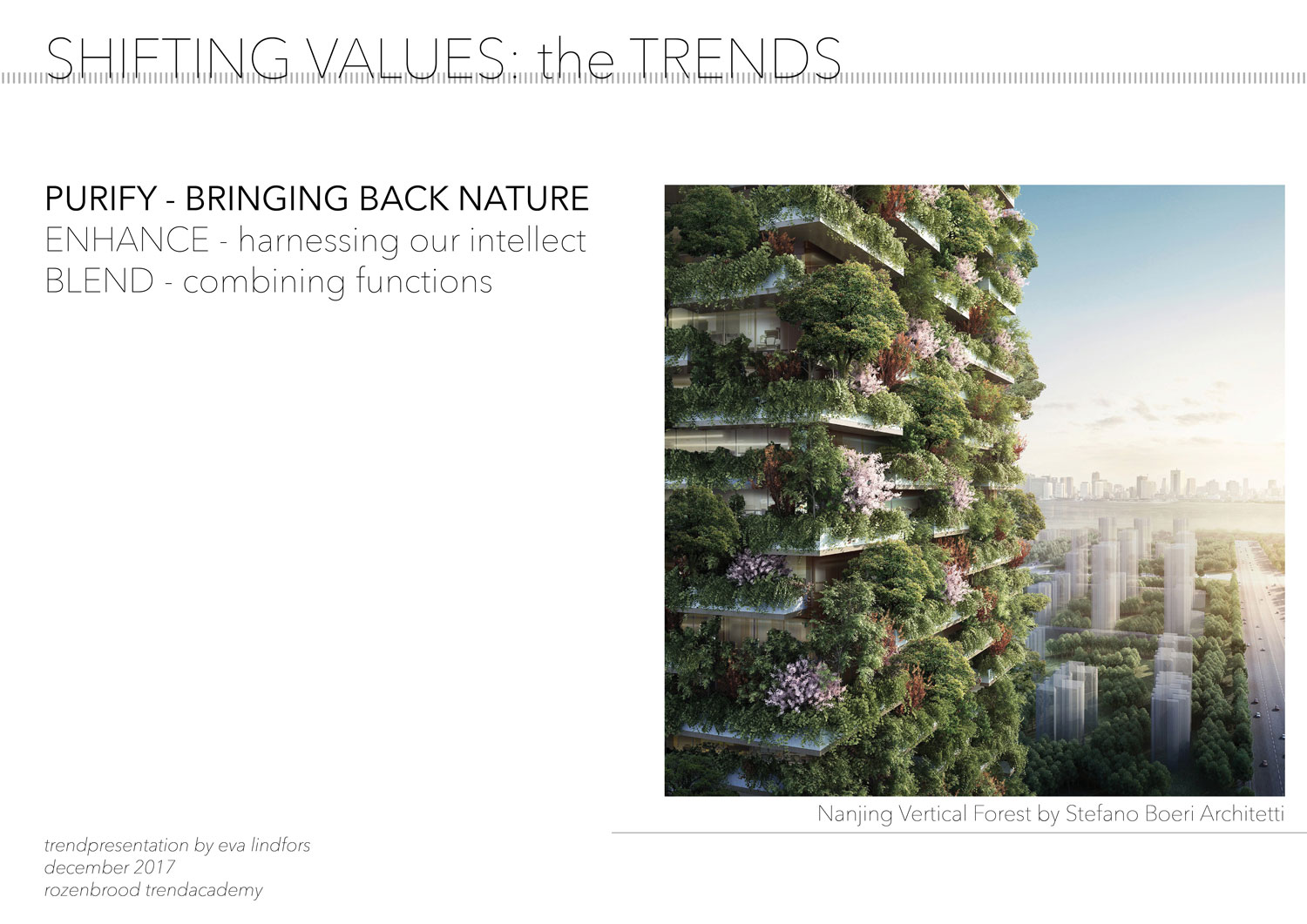 SHIFTING VALUES: the TRENDS

PURIFY - BRINGING BACK NATURE
ENHANCE - harnessing our intellect
BLEND - combining functions

Nanjing Vertical Forest by Stefano Boeri Architetti

trendpresentation by eva lindfors
december 2017
rozenbrood trendacademy